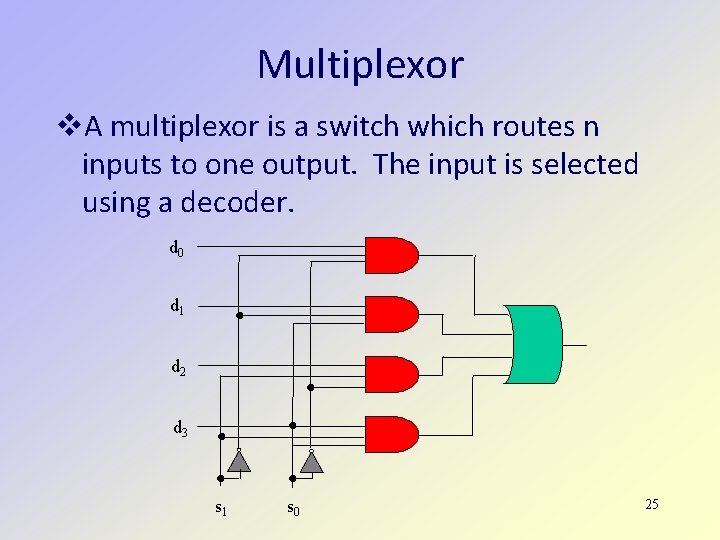 Multiplexor

❖A multiplexor is a switch which routes n inputs to one output. The input is selected using a decoder.

$d_0$

$d_1$

$d_2$

$d_3$

$s_1$ $s_0$

25